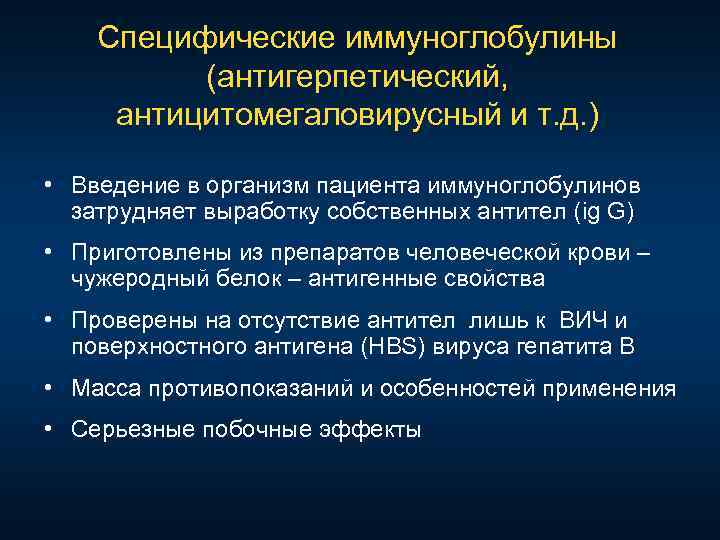 Специфические иммуноглобулины (антигерпетический, антицитомегаловирусный и т.д.)

• Введение в организм пациента иммуноглобулинов затрудняет выработку собственных антител (ig G)

• Приготовлены из препаратов человеческой крови – чужеродный белок – антигенные свойства

• Проверены на отсутствие антител лишь к ВИЧ и поверхностного антигена (HBS) вируса гепатита В

• Масса противопоказаний и особенностей применения

• Серьезные побочные эффекты